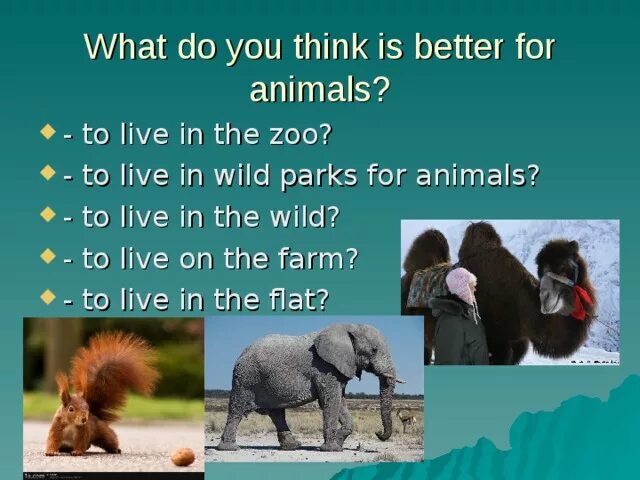 What do you think is better for animals?

- to live in the zoo?
- to live in wild parks for animals?
- to live in the wild?
- to live on the farm?
- to live in the flat?